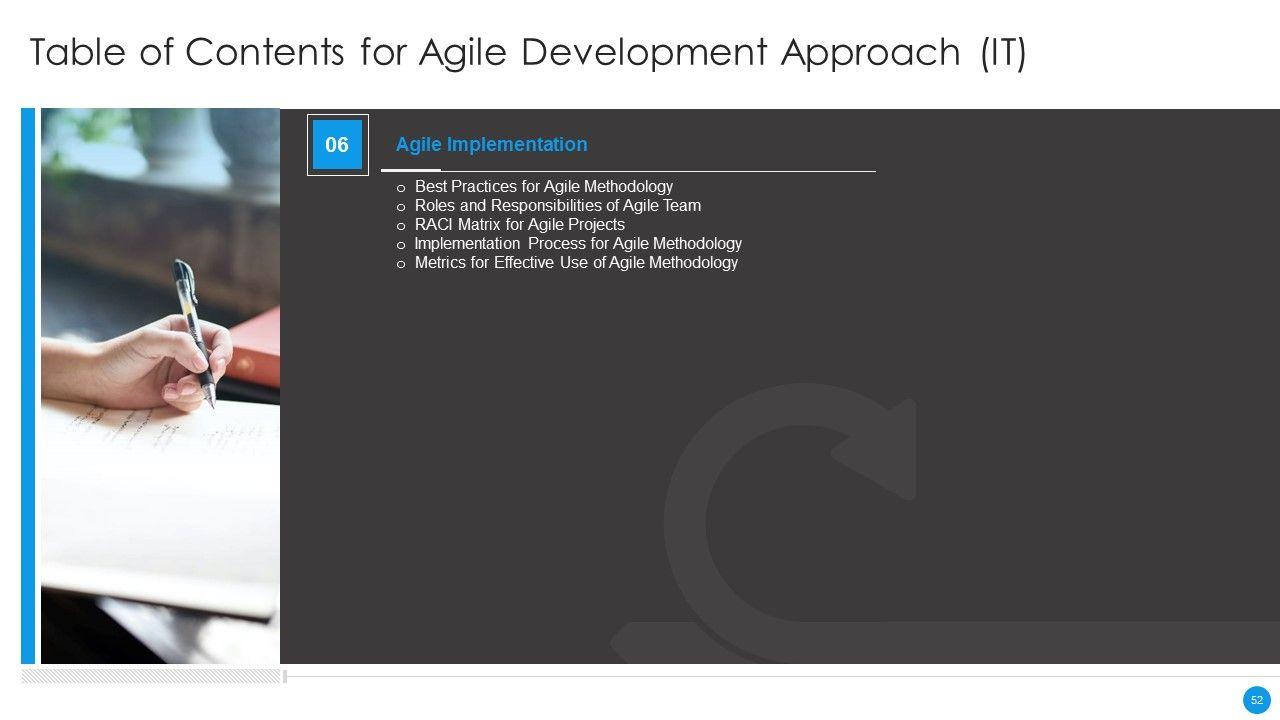 Table of Contents for Agile Development Approach (IT)

06

Agile Implementation

o Best Practices for Agile Methodology
o Roles and Responsibilities of Agile Team
o RACI Matrix for Agile Projects
o Implementation Process for Agile Methodology
o Metrics for Effective Use of Agile Methodology

52